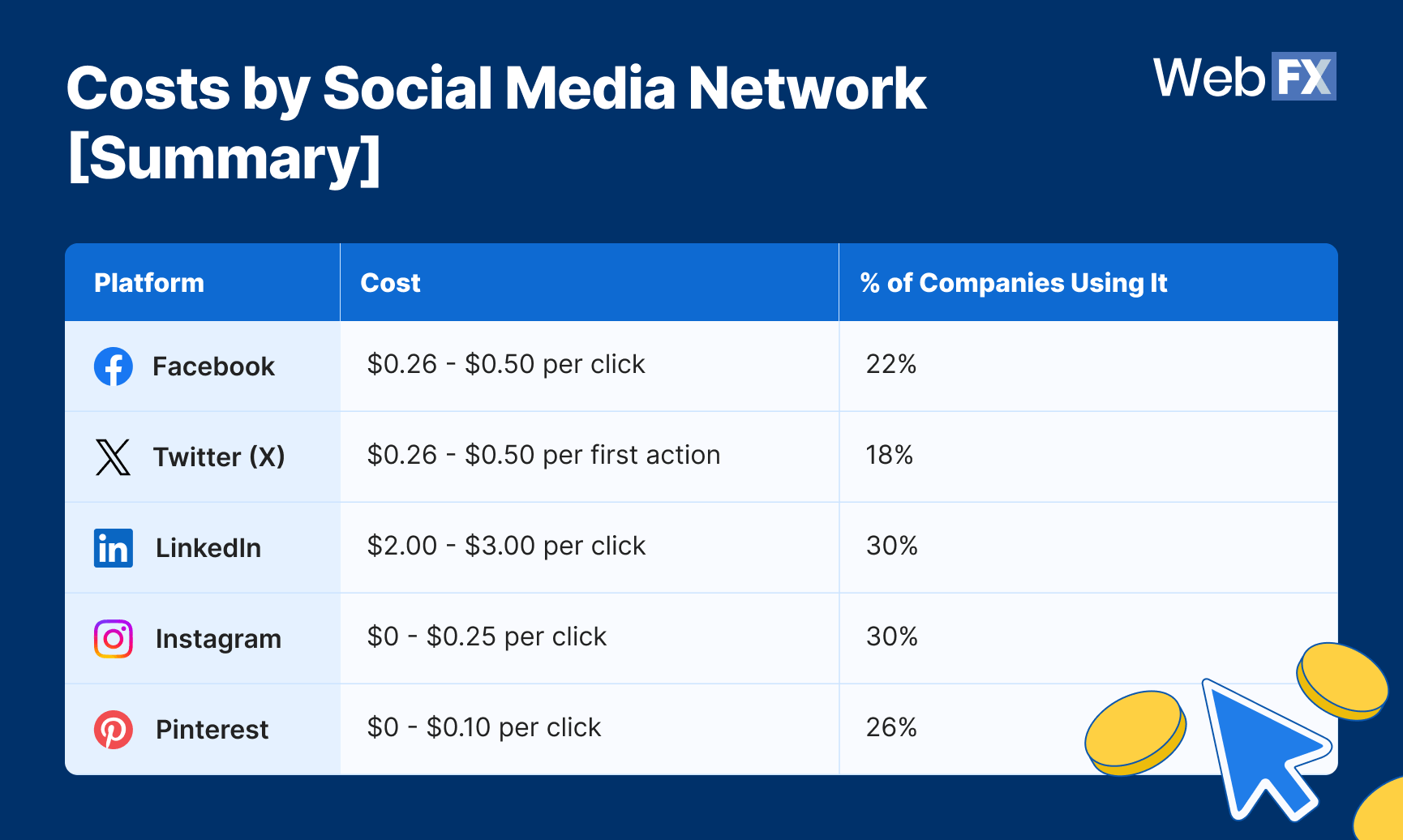 Costs by Social Media Network [Summary]

WebFX

| Platform | Cost | % of Companies Using It |
|---|---|---|
| Facebook | \$0.26 - \$0.50 per click | 22% |
| Twitter (X) | \$0.26 - \$0.50 per first action | 18% |
| LinkedIn | \$2.00 - \$3.00 per click | 30% |
| Instagram | \$0 - \$0.25 per click | 30% |
| Pinterest | \$0 - \$0.10 per click | 26% |